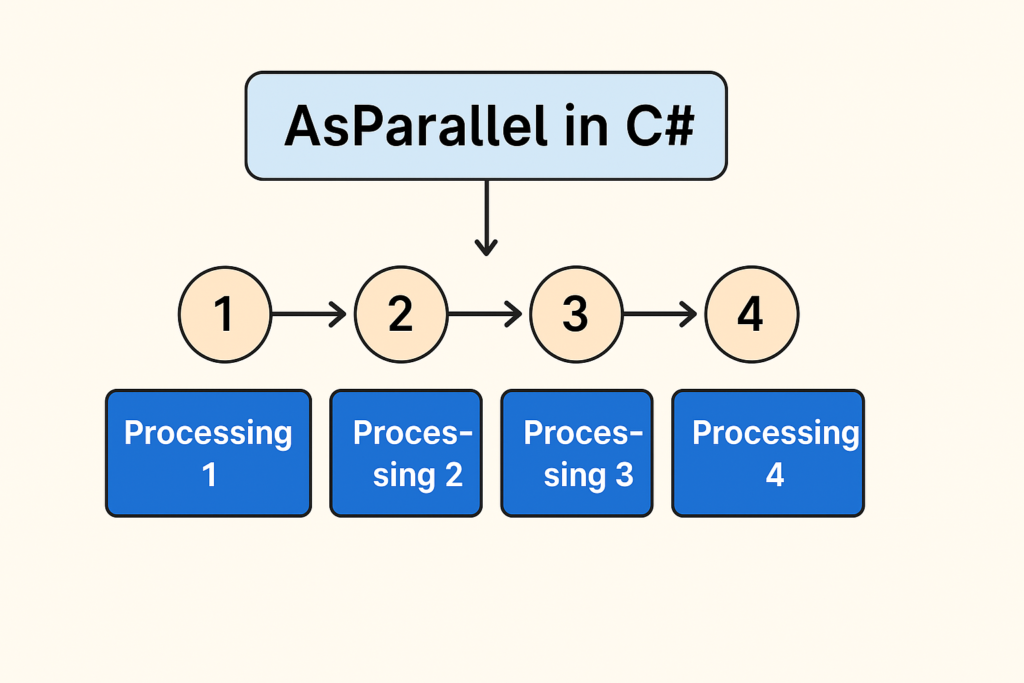 AsParallel in C#

1

2

3

4

Processing 1

Processing 2

Processing 3

Processing 4